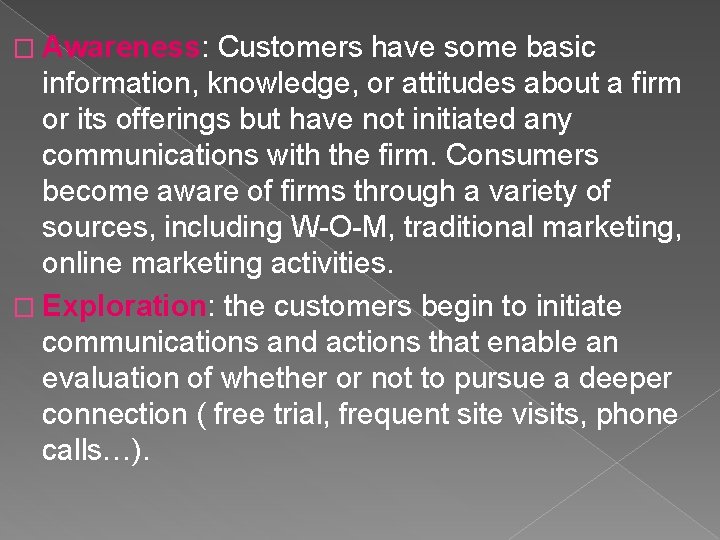 □ Awareness: Customers have some basic information, knowledge, or attitudes about a firm or its offerings but have not initiated any communications with the firm. Consumers become aware of firms through a variety of sources, including W-O-M, traditional marketing, online marketing activities.

□ Exploration: the customers begin to initiate communications and actions that enable an evaluation of whether or not to pursue a deeper connection ( free trial, frequent site visits, phone calls…).